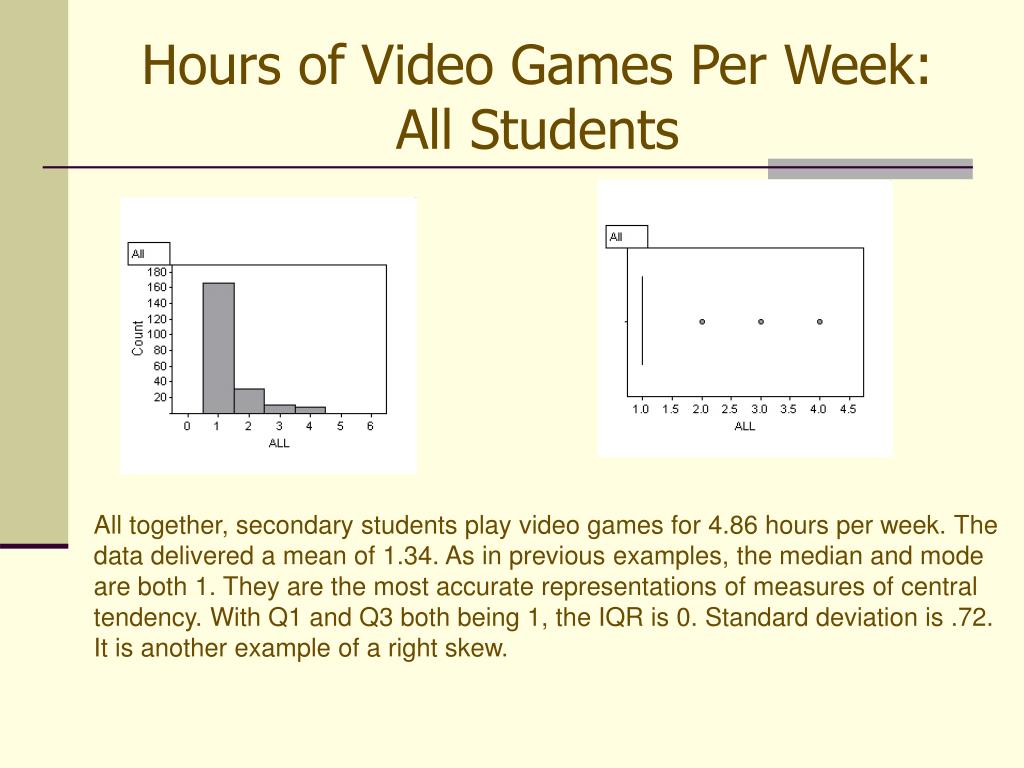 Hours of Video Games Per Week: All Students

All

180
160
140
120
100
80
60
40
20

Count

0 1 2 3 4 5 6
ALL

All

1.0 1.5 2.0 2.5 3.0 3.5 4.0 4.5
ALL

All together, secondary students play video games for 4.86 hours per week. The data delivered a mean of 1.34. As in previous examples, the median and mode are both 1. They are the most accurate representations of measures of central tendency. With Q1 and Q3 both being 1, the IQR is 0. Standard deviation is .72. It is another example of a right skew.